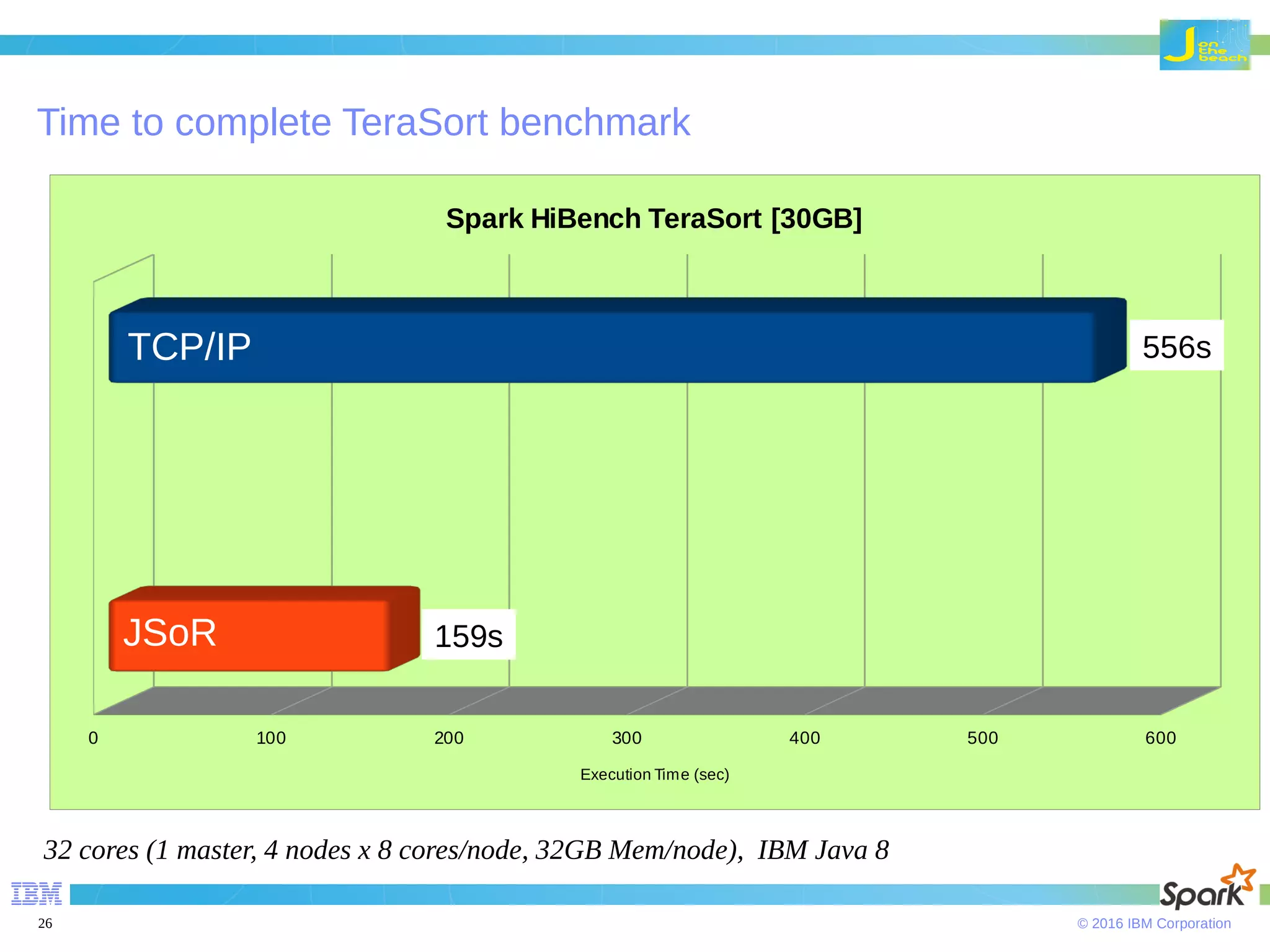 J on the beach

Time to complete TeraSort benchmark

Spark HiBench TeraSort [30GB]

TCP/IP

556s

JSoR

159s

0 100 200 300 400 500 600

Execution Time (sec)

32 cores (1 master, 4 nodes x 8 cores/node, 32GB Mem/node), IBM Java 8

IBM

Spark

26

© 2016 IBM Corporation